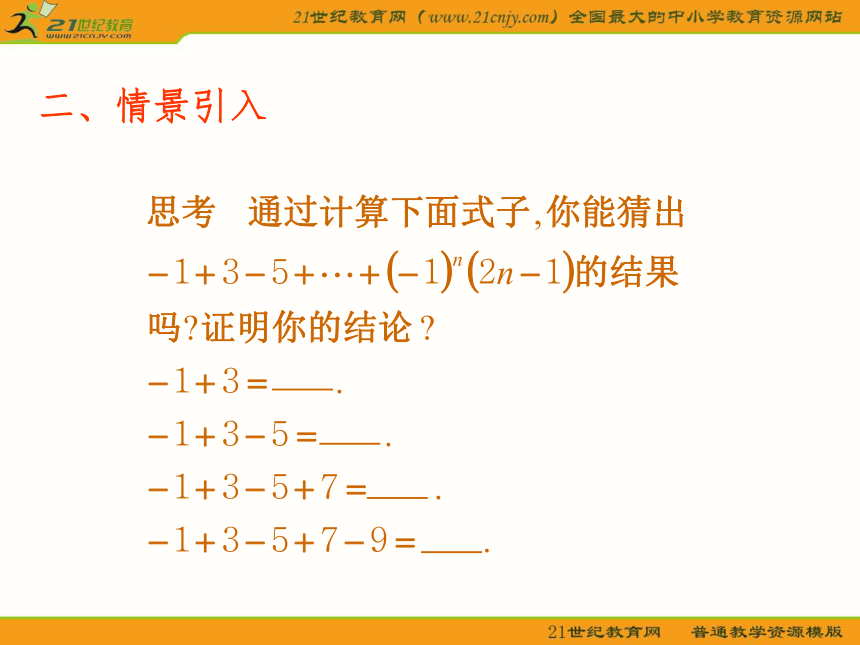 21世纪教育
www.21cnjy.com

21世纪教育网（www.21cnjy.com）全国最大的中小学教育资源网站

二、情景引入

思考　通过计算下面式子,你能猜出 $-1+3-5+\cdots+(-1)^n(2n-1)$的结果吗?证明你的结论？

$-1+3=$____.

$-1+3-5=$____.

$-1+3-5+7=$____.

$-1+3-5+7-9=$____.

21世纪教育网　普通教学资源模版